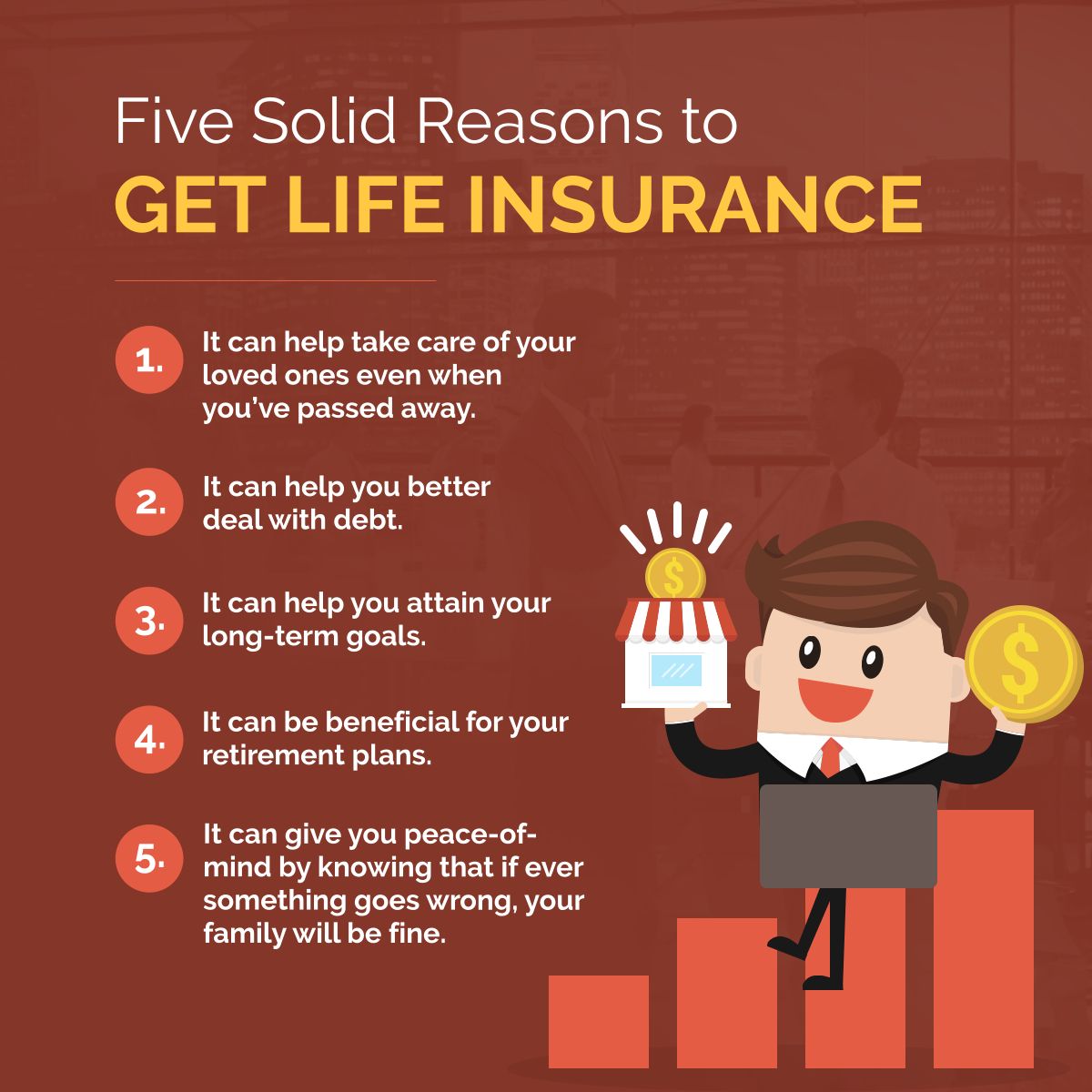 Five Solid Reasons to
GET LIFE INSURANCE

1. It can help take care of your loved ones even when you've passed away.

2. It can help you better deal with debt.

3. It can help you attain your long-term goals.

4. It can be beneficial for your retirement plans.

5. It can give you peace-of-mind by knowing that if ever something goes wrong, your family will be fine.

$

$